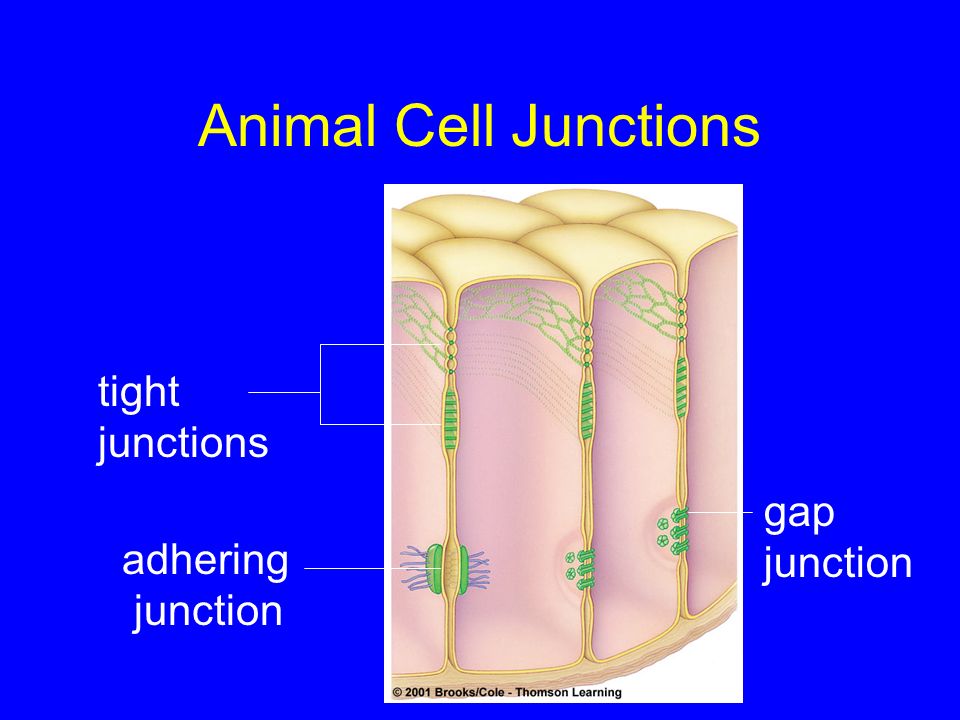 Animal Cell Junctions

tight junctions

adhering junction

gap junction

© 2001 Brooks/Cole - Thomson Learning